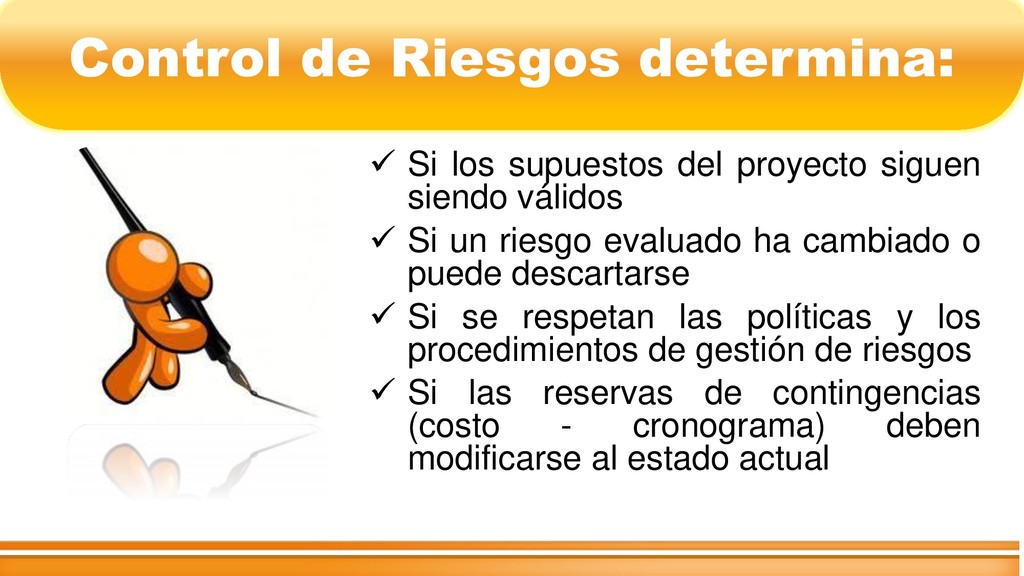 Control de Riesgos determina:

✓ Si los supuestos del proyecto siguen siendo válidos
✓ Si un riesgo evaluado ha cambiado o puede descartarse
✓ Si se respetan las políticas y los procedimientos de gestión de riesgos
✓ Si las reservas de contingencias (costo - cronograma) deben modificarse al estado actual